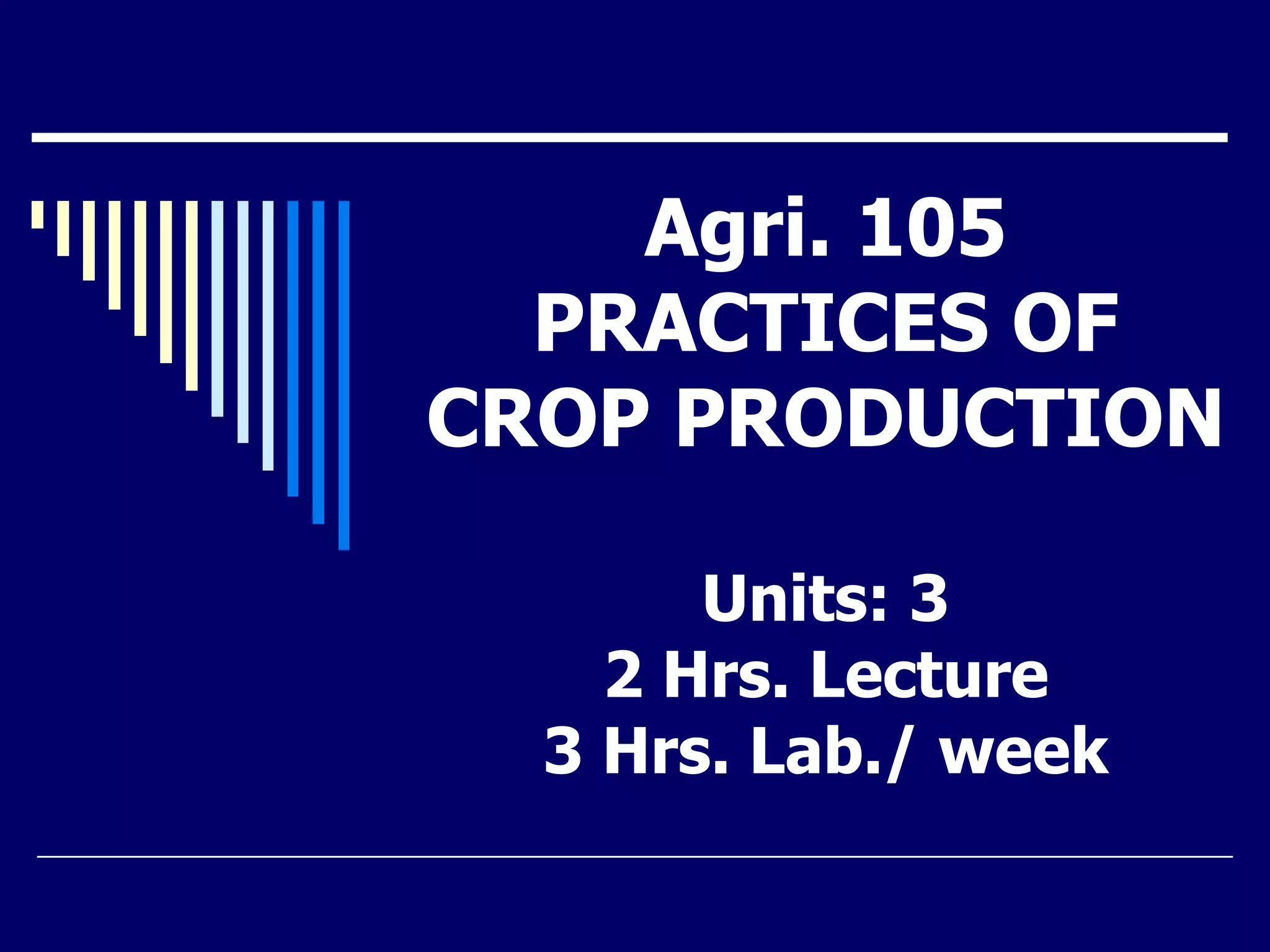 Agri. 105
PRACTICES OF CROP PRODUCTION

Units: 3
2 Hrs. Lecture
3 Hrs. Lab./ week